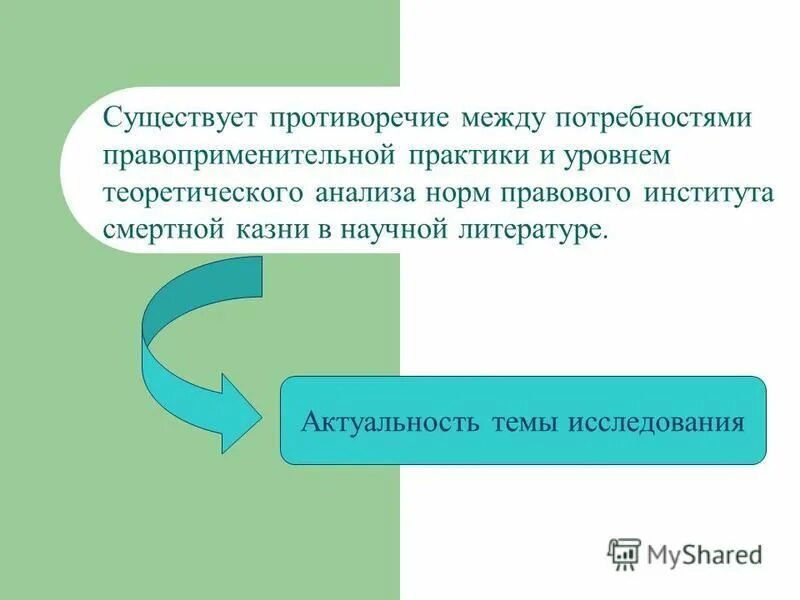 Существует противоречие между потребностями правоприменительной практики и уровнем теоретического анализа норм правового института смертной казни в научной литературе.

Актуальность темы исследования

MyShared